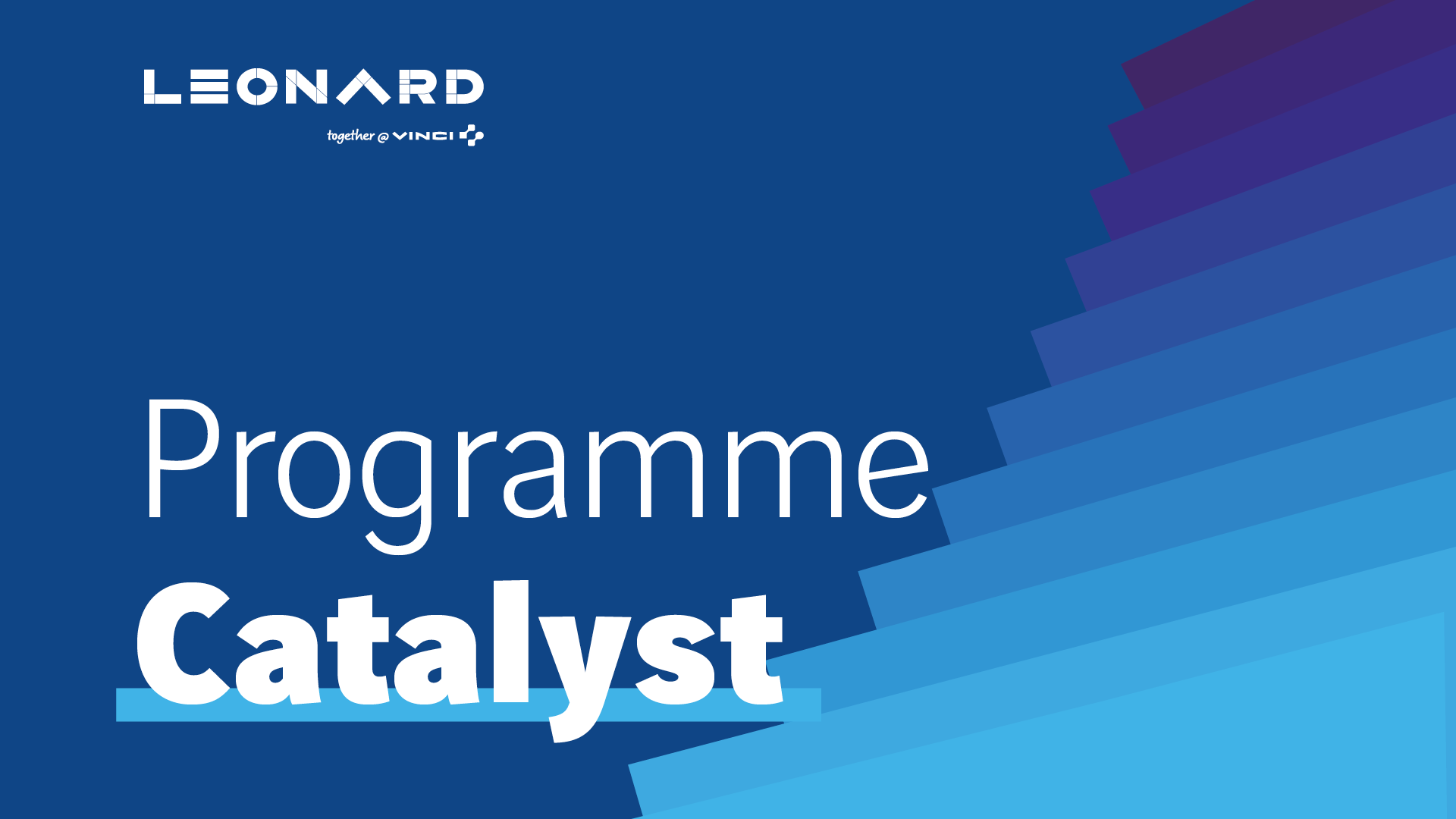 LEONARD
together @ VINCI

Programme
Catalyst